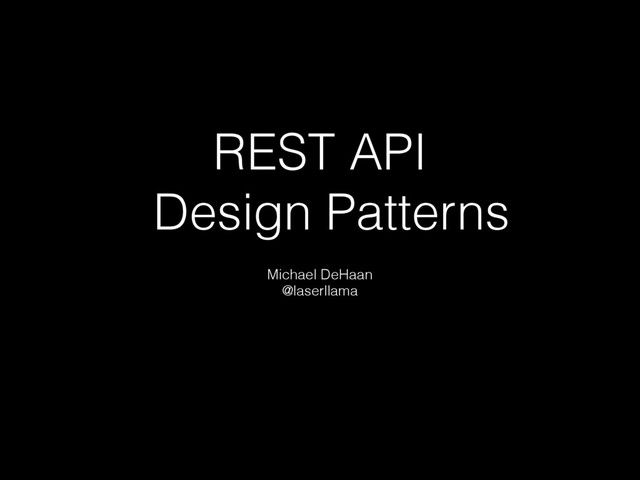 REST API
Design Patterns

Michael DeHaan
@laserllama